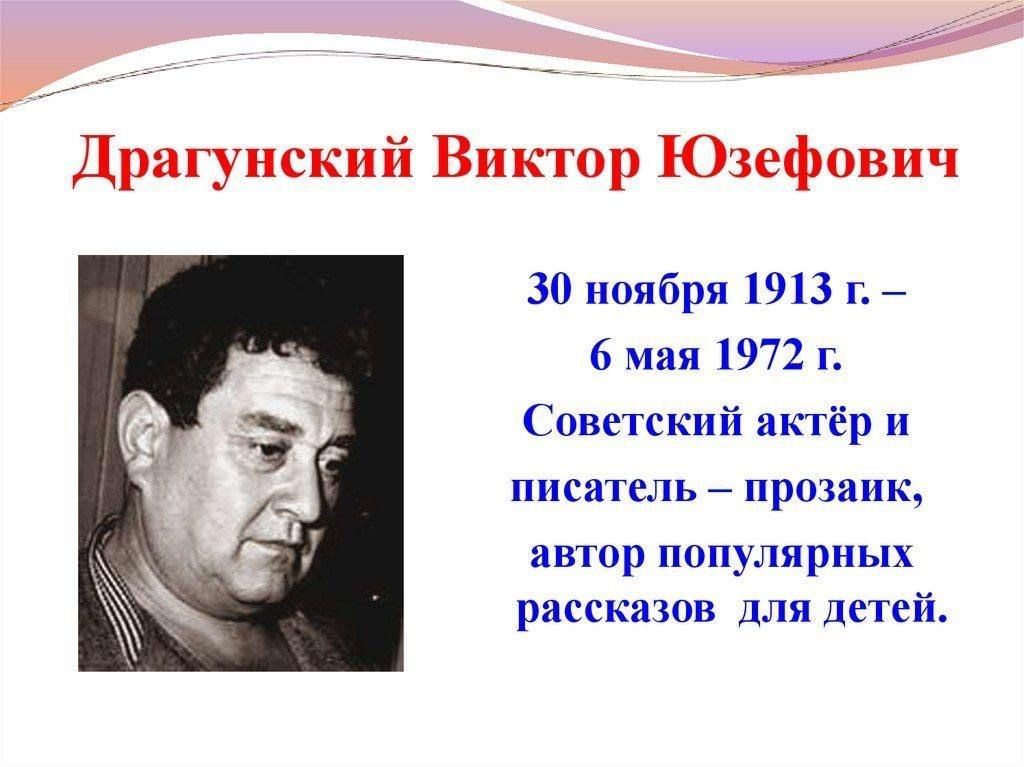 Драгунский Виктор Юзефович

30 ноября 1913 г. –
6 мая 1972 г.
Советский актёр и
писатель – прозаик,
автор популярных
рассказов для детей.